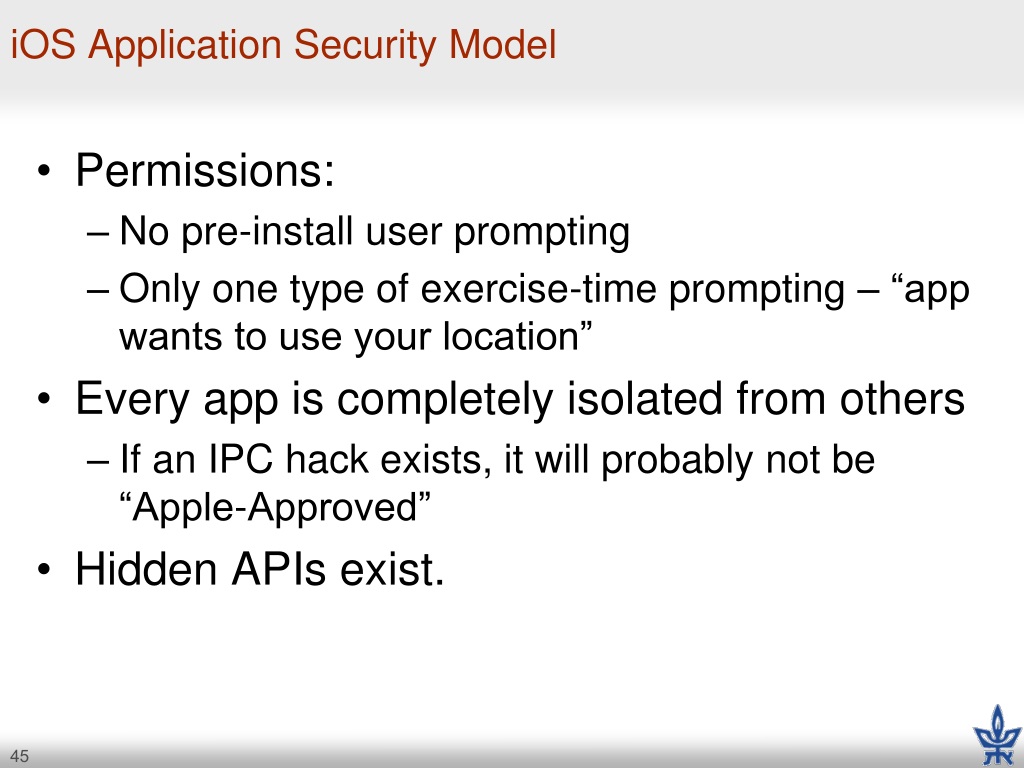 iOS Application Security Model

• Permissions:
– No pre-install user prompting
– Only one type of exercise-time prompting – “app wants to use your location”

• Every app is completely isolated from others
– If an IPC hack exists, it will probably not be “Apple-Approved”

• Hidden APIs exist.

45